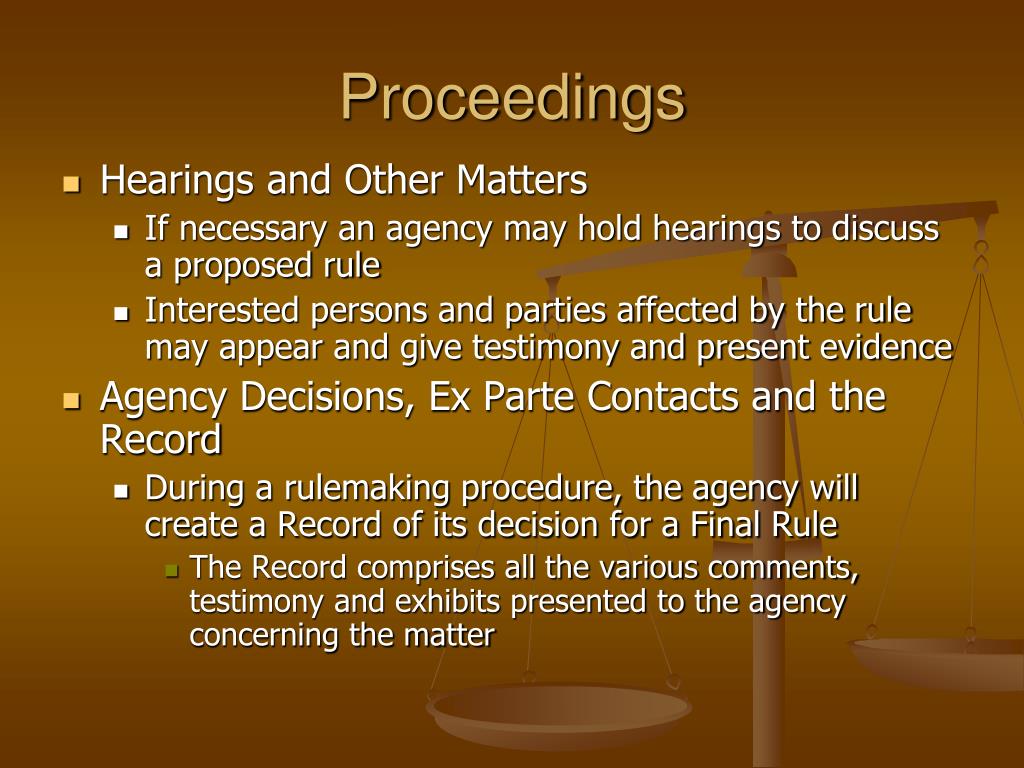 Proceedings

- Hearings and Other Matters
  - If necessary an agency may hold hearings to discuss a proposed rule
  - Interested persons and parties affected by the rule may appear and give testimony and present evidence
- Agency Decisions, Ex Parte Contacts and the Record
  - During a rulemaking procedure, the agency will create a Record of its decision for a Final Rule
    - The Record comprises all the various comments, testimony and exhibits presented to the agency concerning the matter